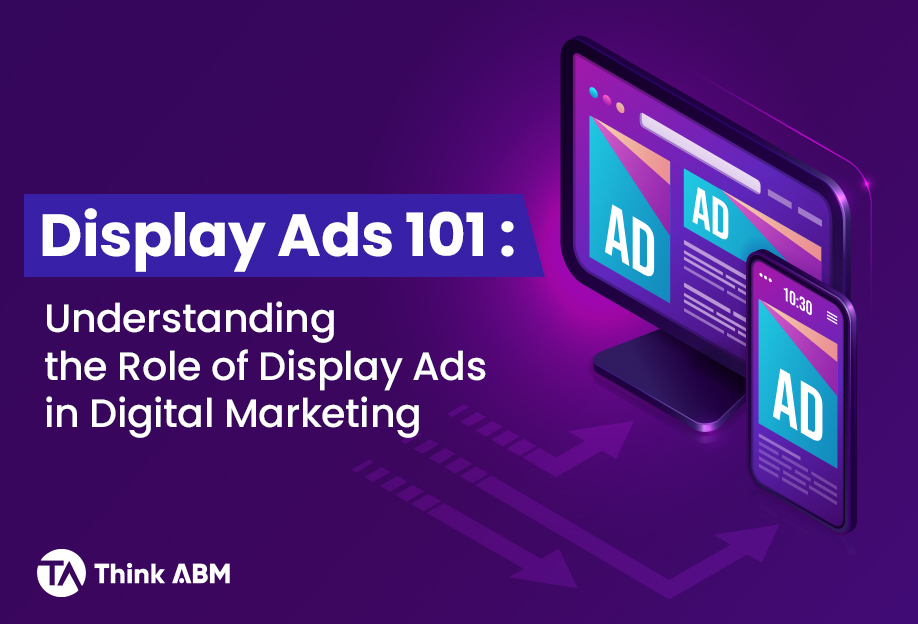 Display Ads 101 :

Understanding the Role of Display Ads in Digital Marketing

AD

AD

10:30

AD

TA Think ABM